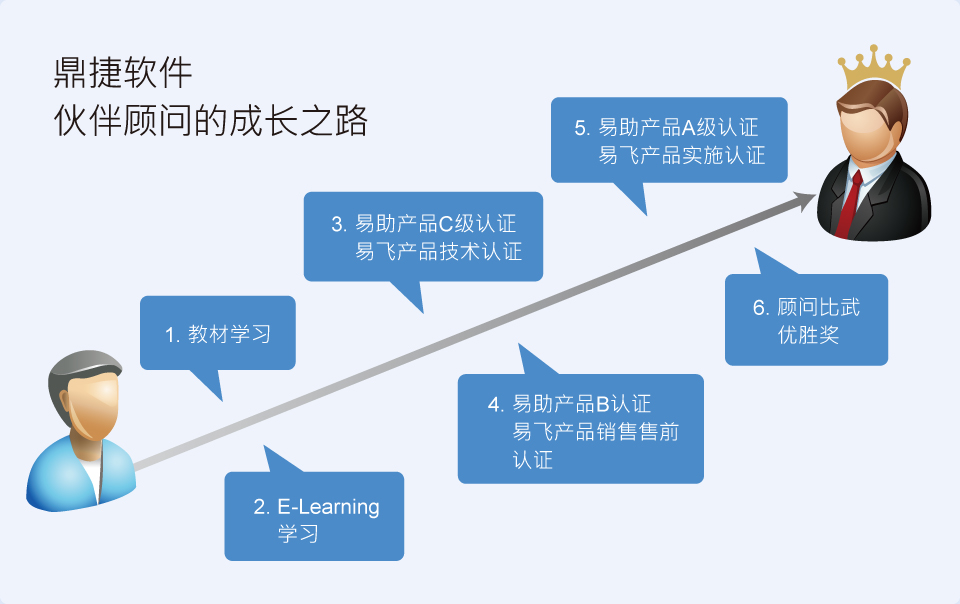 鼎捷软件
伙伴顾问的成长之路

1. 教材学习

2. E-Learning 学习

3. 易助产品C级认证
易飞产品技术认证

4. 易助产品B认证
易飞产品销售售前认证

5. 易助产品A级认证
易飞产品实施认证

6. 顾问比武
优胜奖